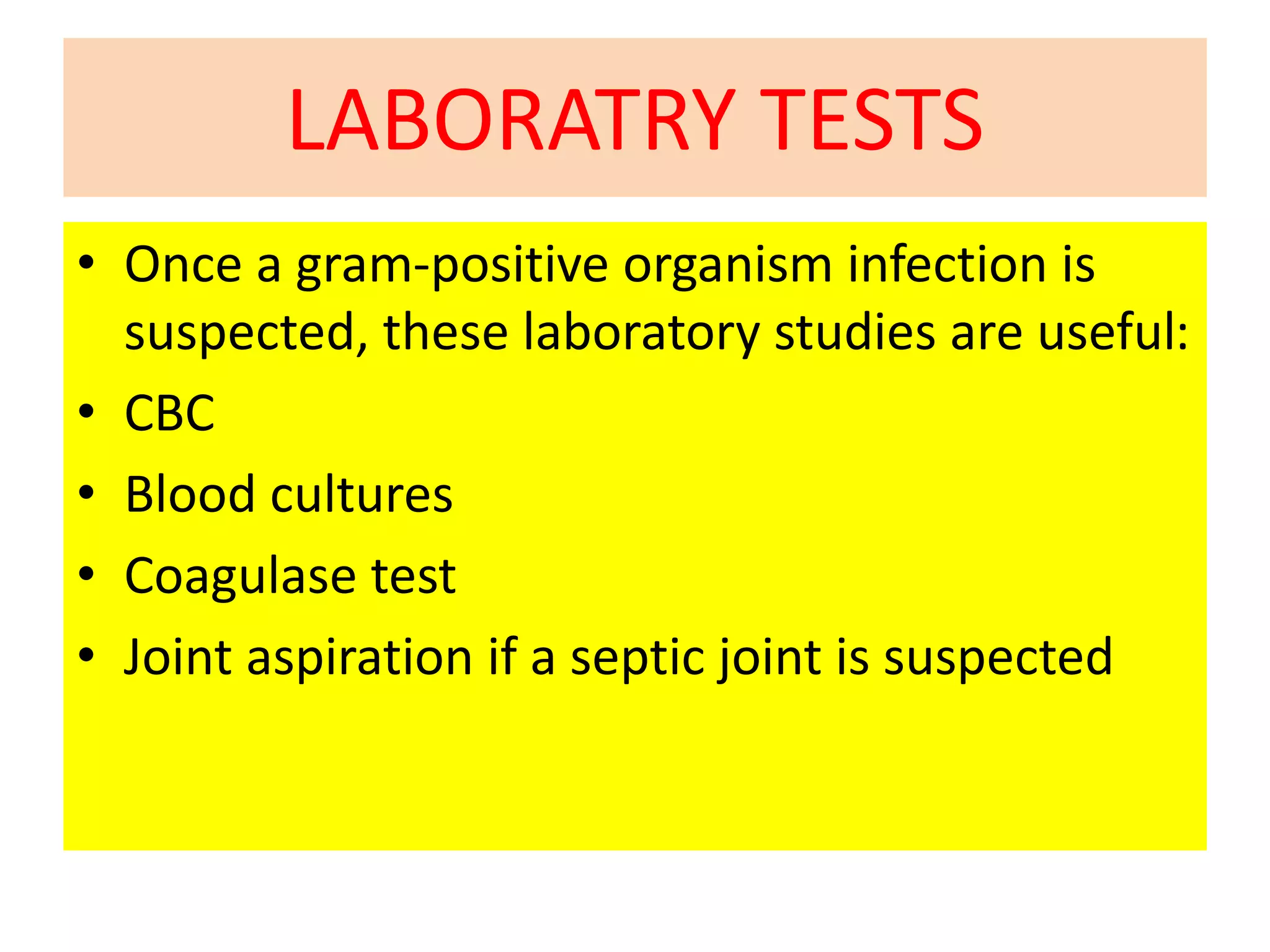 LABORATRY TESTS

• Once a gram-positive organism infection is suspected, these laboratory studies are useful:
• CBC
• Blood cultures
• Coagulase test
• Joint aspiration if a septic joint is suspected